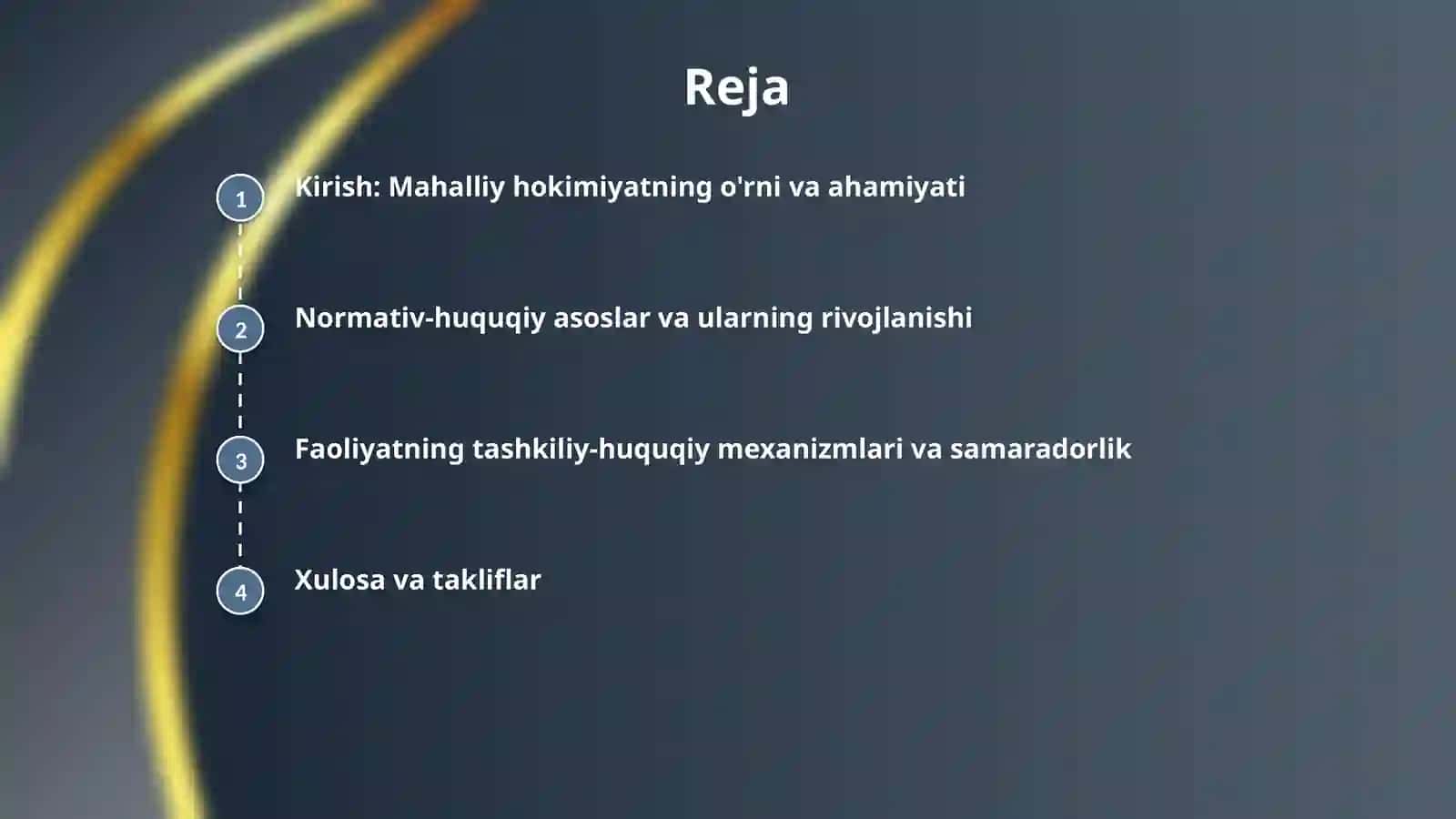 Reja

1 Kirish: Mahalliy hokimiyatning o'rni va ahamiyati

2 Normativ-huquqiy asoslar va ularning rivojlanishi

3 Faoliyatning tashkiliy-huquqiy mexanizmlari va samaradorlik

4 Xulosa va takliflar